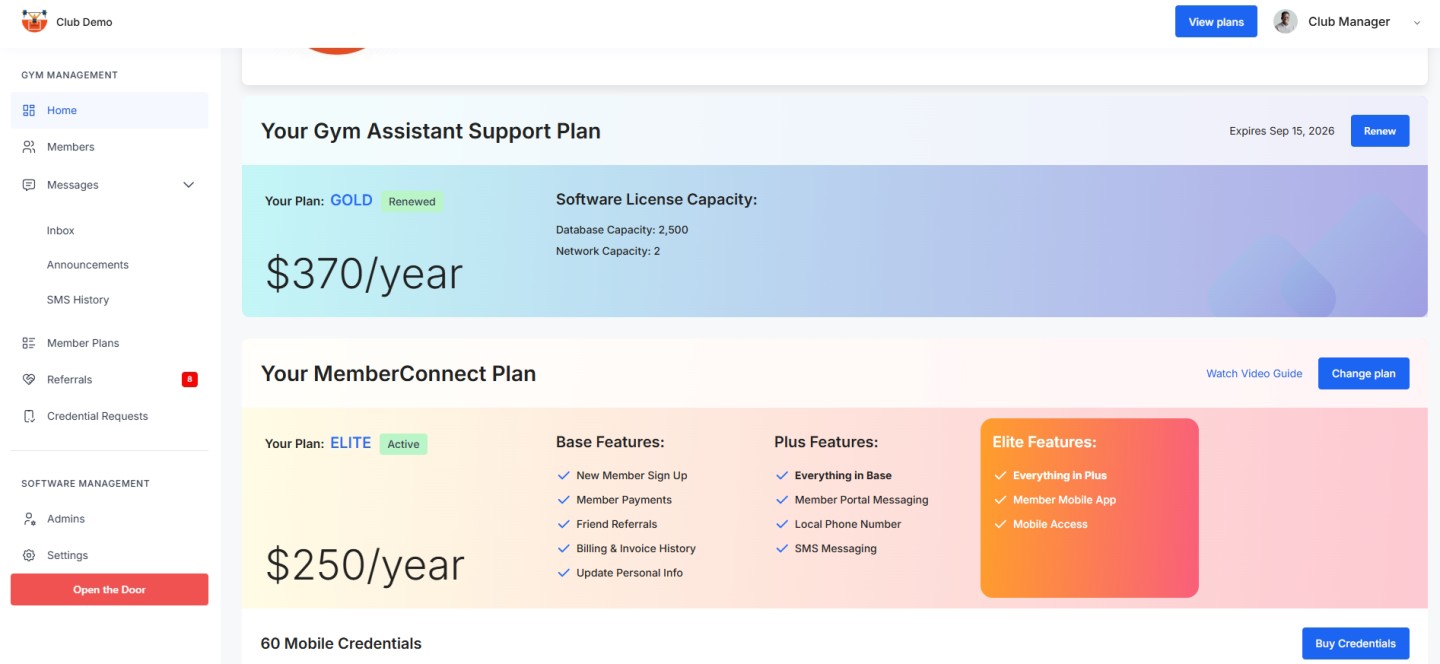 Club Demo

View plans

Club Manager

GYM MANAGEMENT

Home

Members

Messages

Inbox

Announcements

SMS History

Member Plans

Referrals 8

Credential Requests

SOFTWARE MANAGEMENT

Admins

Settings

Open the Door

Your Gym Assistant Support Plan

Expires Sep 15, 2026

Renew

Your Plan: GOLD Renewed

$370/year

Software License Capacity:

Database Capacity: 2,500

Network Capacity: 2

Your MemberConnect Plan

Watch Video Guide

Change plan

Your Plan: ELITE Active

$250/year

Base Features:

New Member Sign Up

Member Payments

Friend Referrals

Billing & Invoice History

Update Personal Info

Plus Features:

Everything in Base

Member Portal Messaging

Local Phone Number

SMS Messaging

Elite Features:

Everything in Plus

Member Mobile App

Mobile Access

60 Mobile Credentials

Buy Credentials